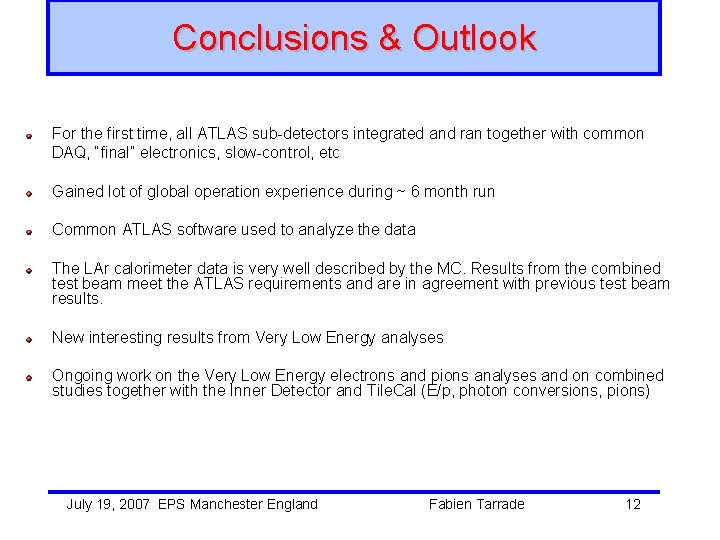 Conclusions & Outlook

For the first time, all ATLAS sub-detectors integrated and ran together with common DAQ, "final" electronics, slow-control, etc

Gained lot of global operation experience during ~ 6 month run

Common ATLAS software used to analyze the data

The LAr calorimeter data is very well described by the MC. Results from the combined test beam meet the ATLAS requirements and are in agreement with previous test beam results.

New interesting results from Very Low Energy analyses

Ongoing work on the Very Low Energy electrons and pions analyses and on combined studies together with the Inner Detector and TileCal (E/p, photon conversions, pions)

July 19, 2007 EPS Manchester England Fabien Tarrade 12